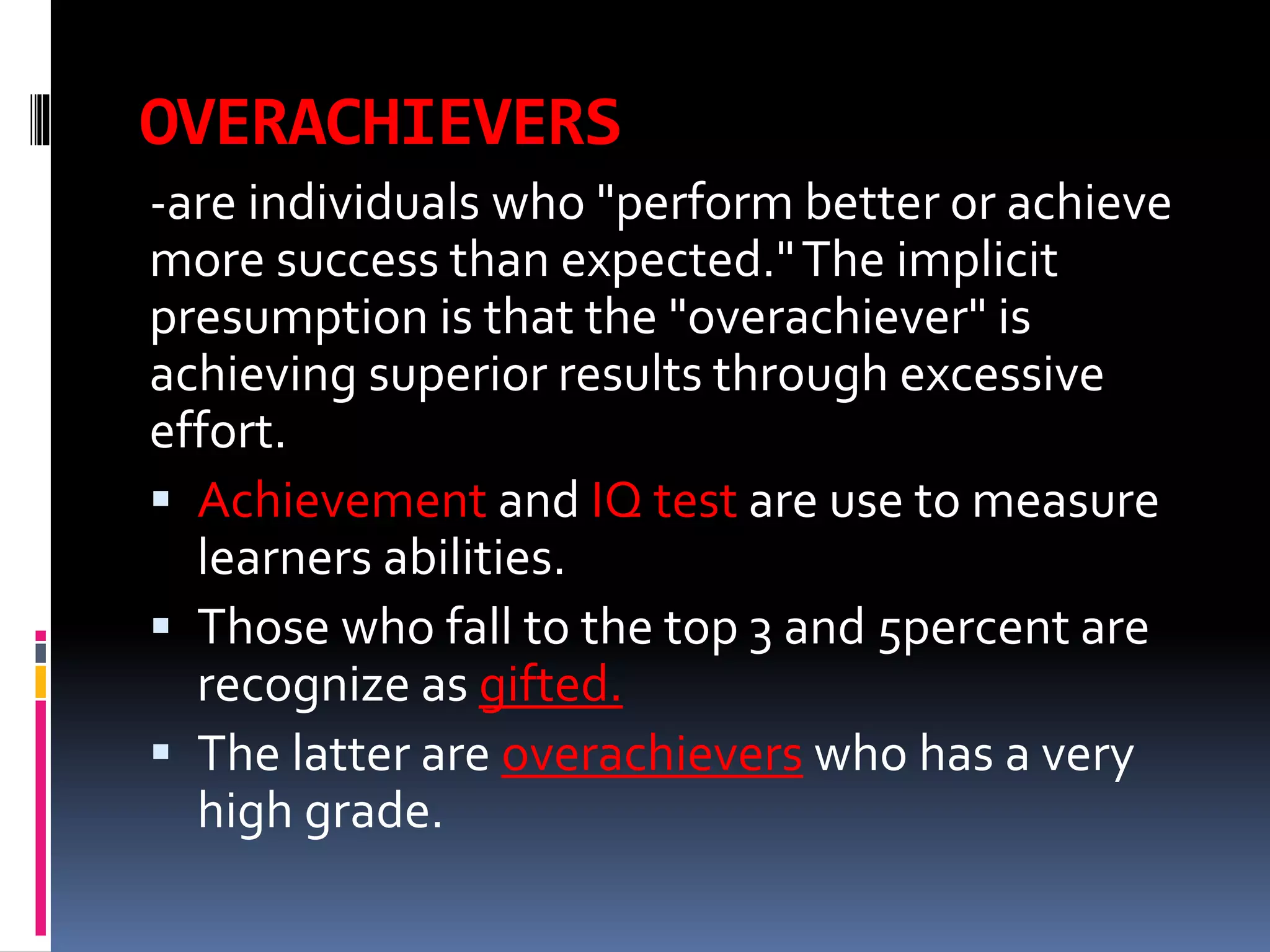 OVERACHIEVERS

-are individuals who "perform better or achieve more success than expected." The implicit presumption is that the "overachiever" is achieving superior results through excessive effort.

▪ Achievement and IQ test are use to measure learners abilities.
▪ Those who fall to the top 3 and 5percent are recognize as gifted.
▪ The latter are overachievers who has a very high grade.